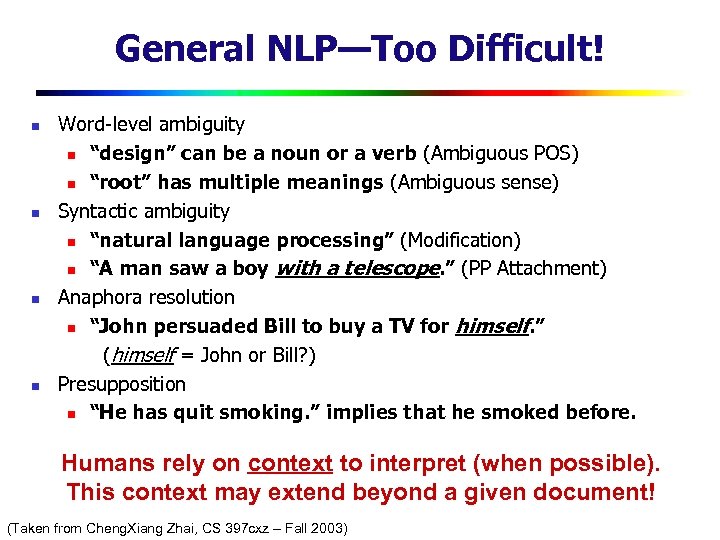 General NLP—Too Difficult!

- Word-level ambiguity
  - "design" can be a noun or a verb (Ambiguous POS)
  - "root" has multiple meanings (Ambiguous sense)
- Syntactic ambiguity
  - "natural language processing" (Modification)
  - "A man saw a boy with a telescope." (PP Attachment)
- Anaphora resolution
  - "John persuaded Bill to buy a TV for himself."
    (himself = John or Bill?)
- Presupposition
  - "He has quit smoking." implies that he smoked before.

Humans rely on context to interpret (when possible).
This context may extend beyond a given document!

(Taken from ChengXiang Zhai, CS 397cxz – Fall 2003)